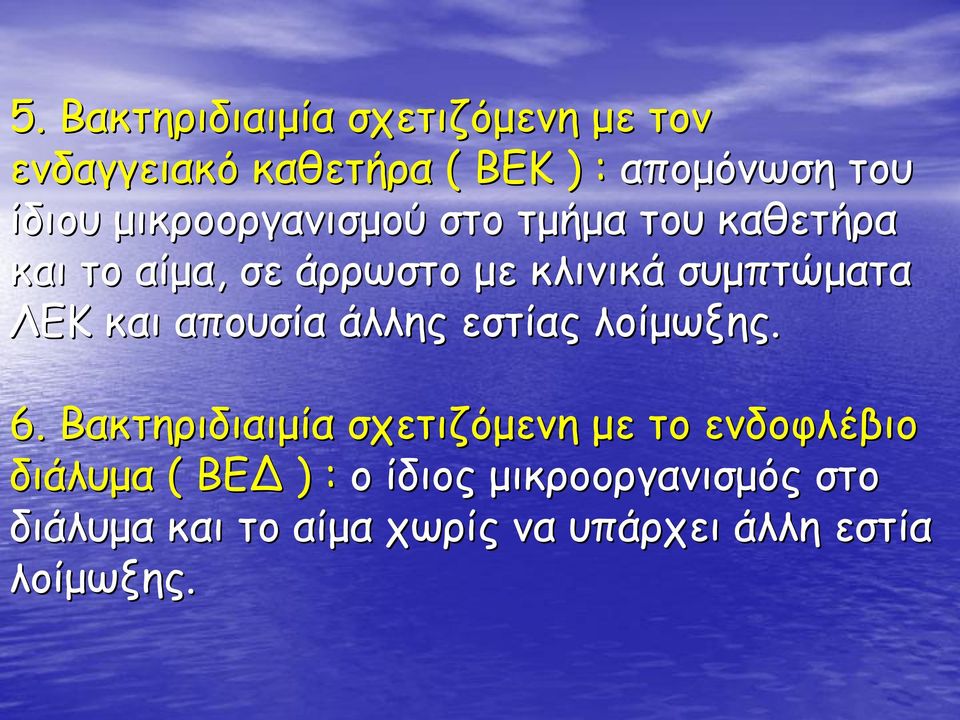 5. Βακτηριδιαιμία σχετιζόμενη με τον ενδαγγειακό καθετήρα ( ΒΕΚ ) : απομόνωση του ίδιου μικροοργανισμού στο τμήμα του καθετήρα και το αίμα, σε άρρωστο με κλινικά συμπτώματα ΛΕΚ και απουσία άλλης εστίας λοίμωξης.

6. Βακτηριδιαιμία σχετιζόμενη με το ενδοφλέβιο διάλυμα ( ΒΕΔ ) : ο ίδιος μικροοργανισμός στο διάλυμα και το αίμα χωρίς να υπάρχει άλλη εστία λοίμωξης.